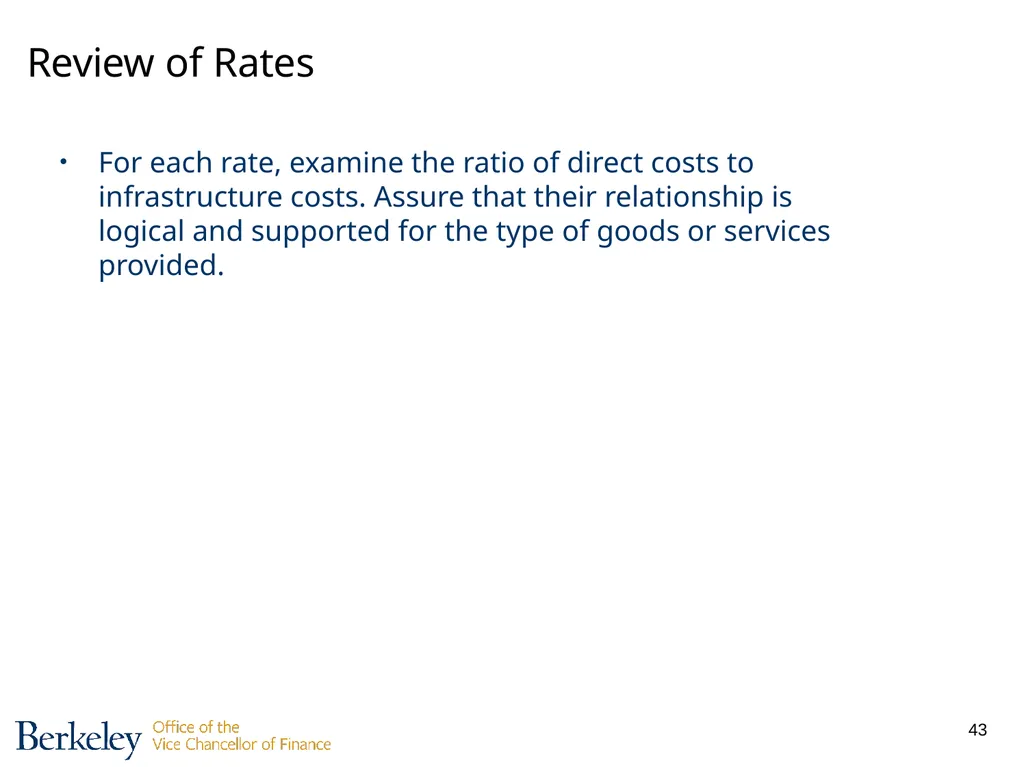 Review of Rates

• For each rate, examine the ratio of direct costs to infrastructure costs. Assure that their relationship is logical and supported for the type of goods or services provided.

Berkeley Office of the Vice Chancellor of Finance

43